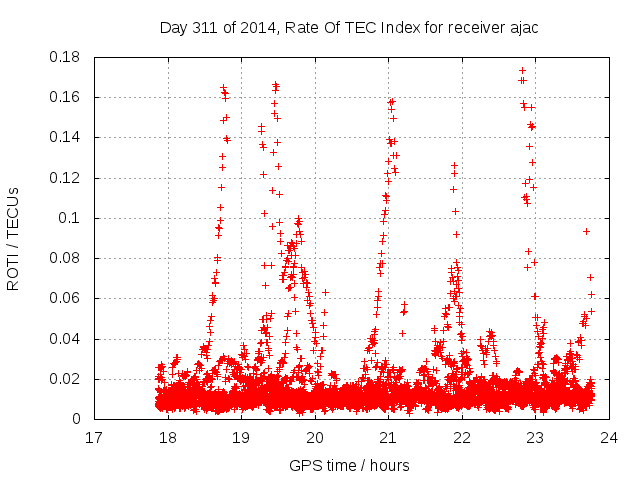 Day 311 of 2014, Rate Of TEC Index for receiver ajac

ROTI / TECUs

0.18
0.16
0.14
0.12
0.1
0.08
0.06
0.04
0.02
0

17 18 19 20 21 22 23 24

GPS time / hours